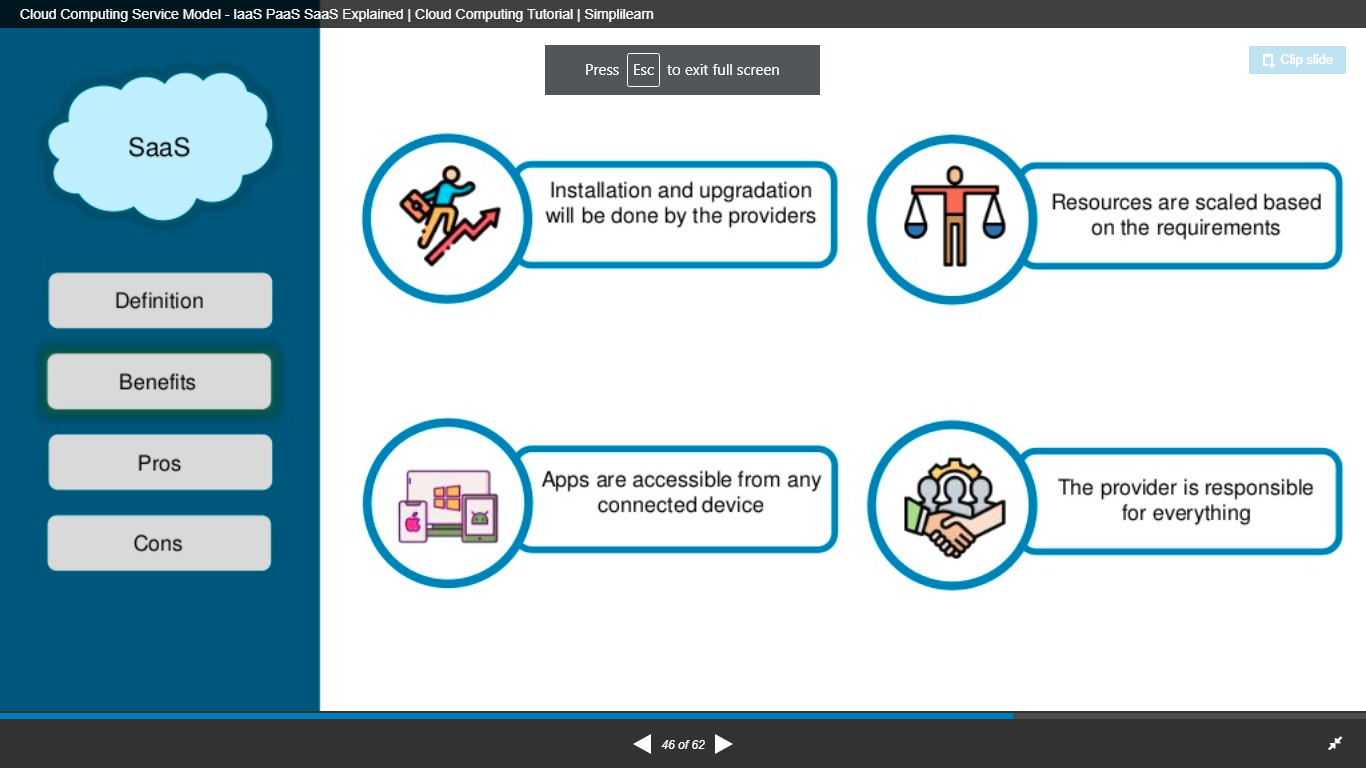 Cloud Computing Service Model - IaaS PaaS SaaS Explained | Cloud Computing Tutorial | Simplilearn

Press Esc to exit full screen

Clip slide

SaaS

Definition

Benefits

Pros

Cons

Installation and upgradation will be done by the providers

Resources are scaled based on the requirements

Apps are accessible from any connected device

The provider is responsible for everything

46 of 62